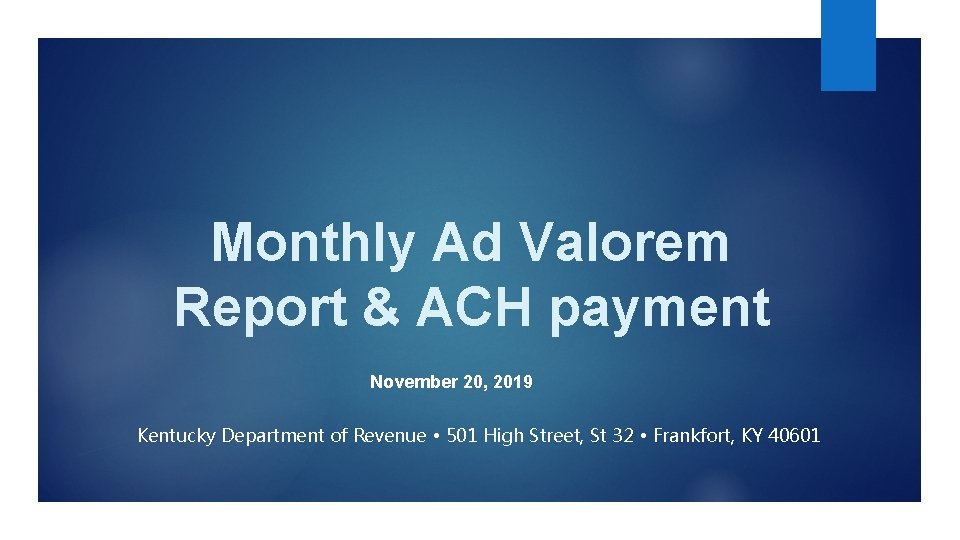 Monthly Ad Valorem Report & ACH payment

November 20, 2019

Kentucky Department of Revenue • 501 High Street, St 32 • Frankfort, KY 40601